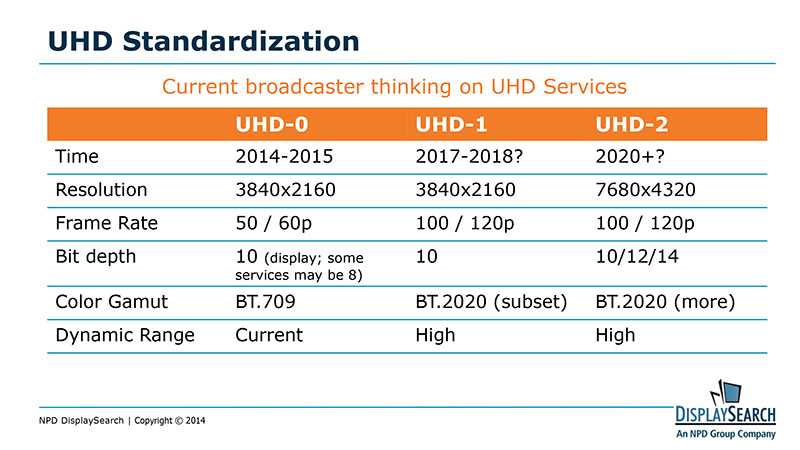 UHD Standardization

Current broadcaster thinking on UHD Services

| | UHD-0 | UHD-1 | UHD-2 |
|---|---|---|---|
| Time | 2014-2015 | 2017-2018? | 2020+? |
| Resolution | 3840x2160 | 3840x2160 | 7680x4320 |
| Frame Rate | 50 / 60p | 100 / 120p | 100 / 120p |
| Bit depth | 10 (display; some services may be 8) | 10 | 10/12/14 |
| Color Gamut | BT.709 | BT.2020 (subset) | BT.2020 (more) |
| Dynamic Range | Current | High | High |

NPD DisplaySearch | Copyright © 2014

DISPLAYSEARCH
An NPD Group Company